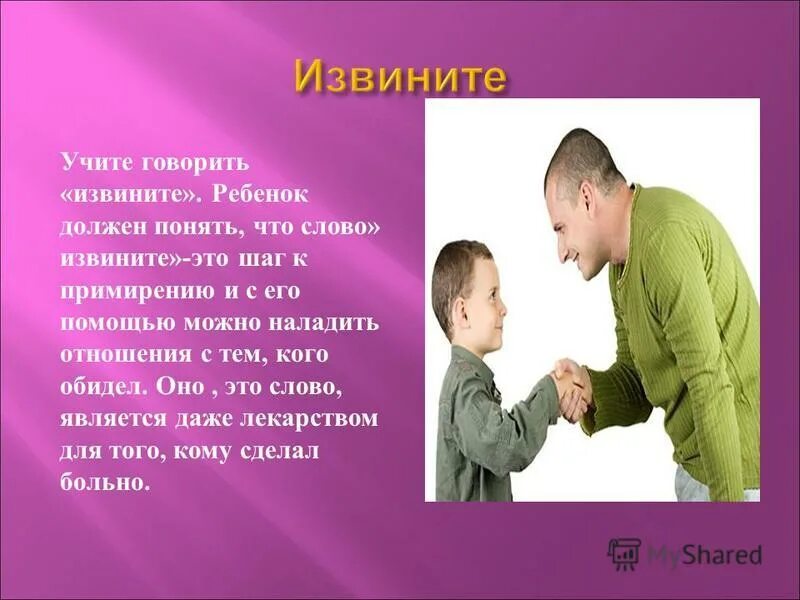 Извините

Учите говорить «извините». Ребенок должен понять, что слово» извините»-это шаг к примирению и с его помощью можно наладить отношения с тем, кого обидел. Оно , это слово, является даже лекарством для того, кому сделал больно.

MyShared